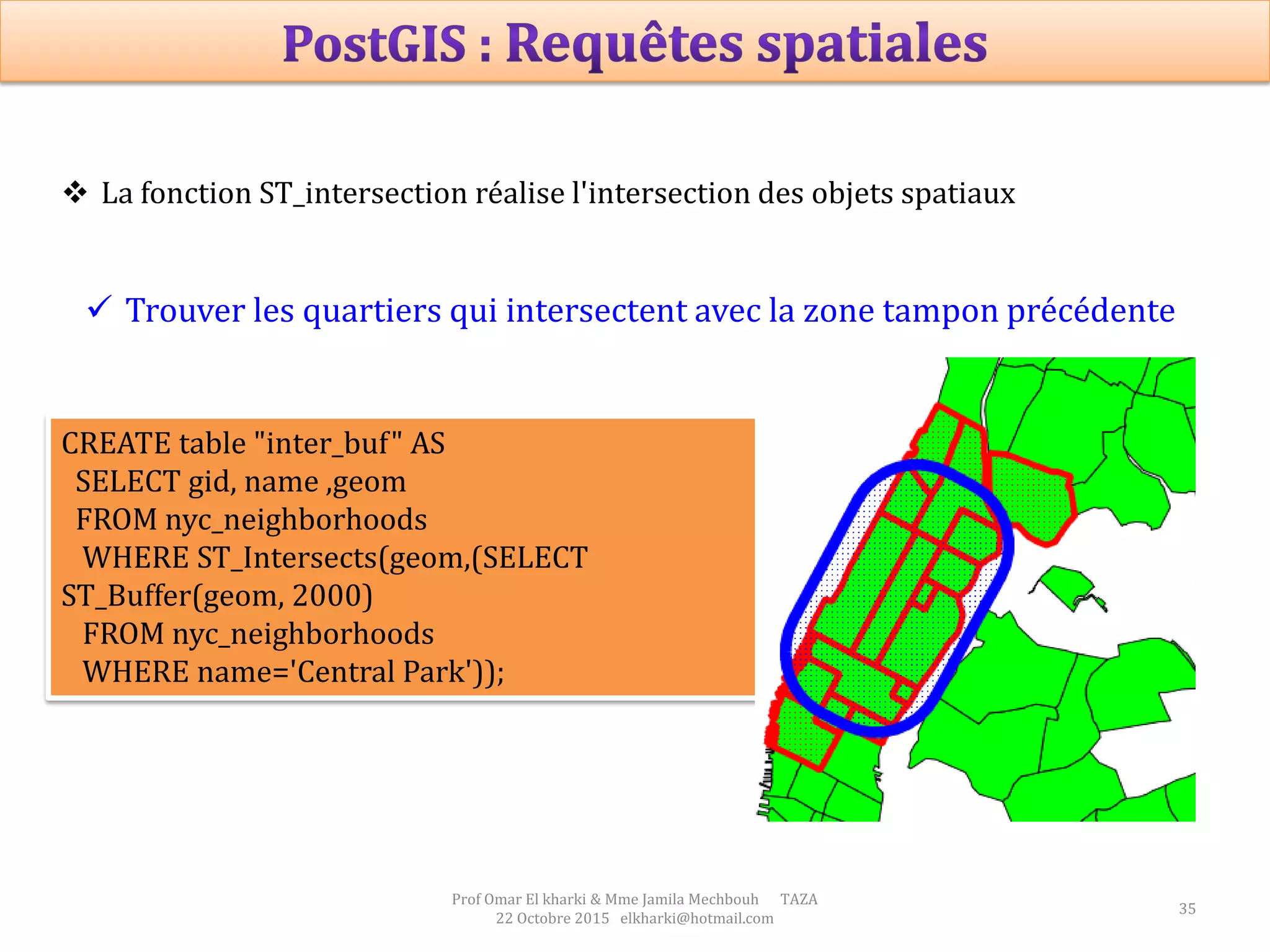 PostGIS : Requêtes spatiales

❖ La fonction ST_intersection réalise l'intersection des objets spatiaux

✓ Trouver les quartiers qui intersectent avec la zone tampon précédente

CREATE table "inter_buf" AS
SELECT gid, name ,geom
FROM nyc_neighborhoods
WHERE ST_Intersects(geom,(SELECT ST_Buffer(geom, 2000)
FROM nyc_neighborhoods
WHERE name='Central Park'));

Prof Omar El kharki & Mme Jamila Mechbouh TAZA
22 Octobre 2015 elkharki@hotmail.com

35